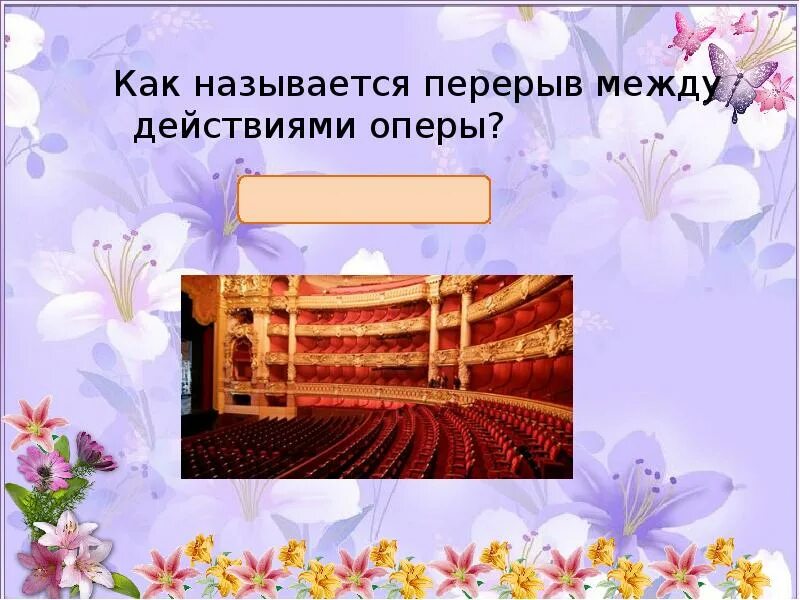 Как называется перерыв между действиями оперы?